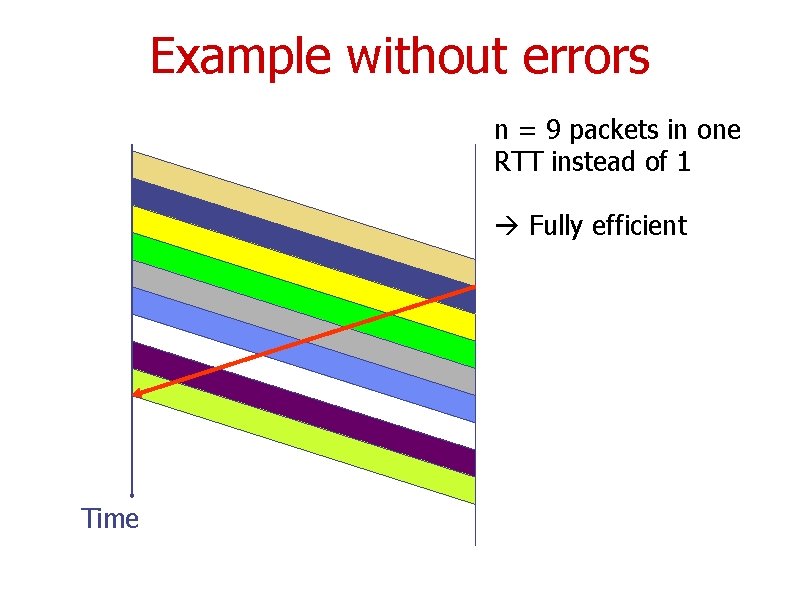 Example without errors

n = 9 packets in one RTT instead of 1

→ Fully efficient

Time